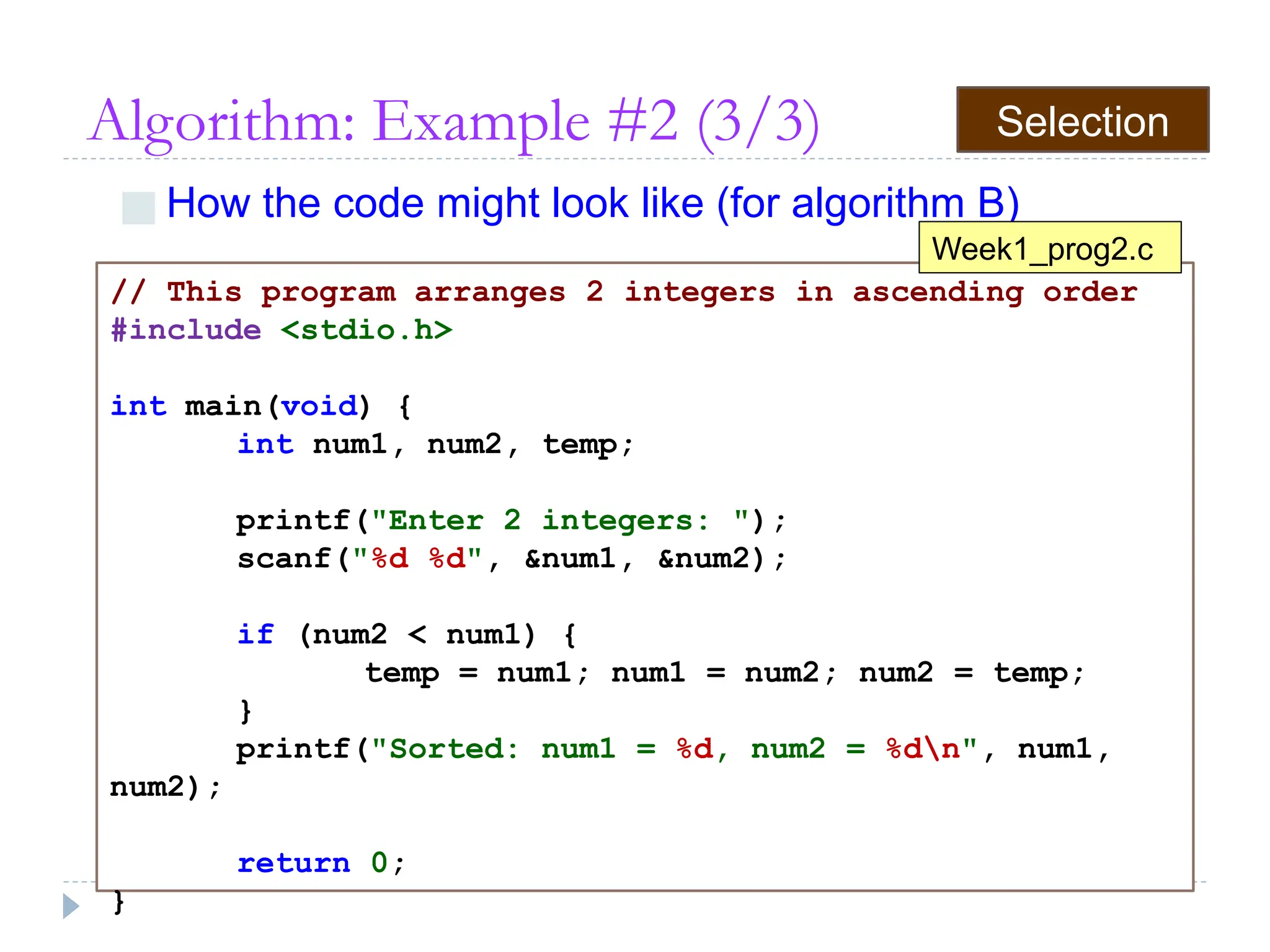 Algorithm: Example #2 (3/3)

Selection

How the code might look like (for algorithm B)

Week1_prog2.c

// This program arranges 2 integers in ascending order
#include <stdio.h>

int main(void) {
	int num1, num2, temp;

	printf("Enter 2 integers: ");
	scanf("%d %d", &num1, &num2);

	if (num2 < num1) {
		temp = num1; num1 = num2; num2 = temp;
	}
	printf("Sorted: num1 = %d, num2 = %d\n", num1, num2);

	return 0;
}